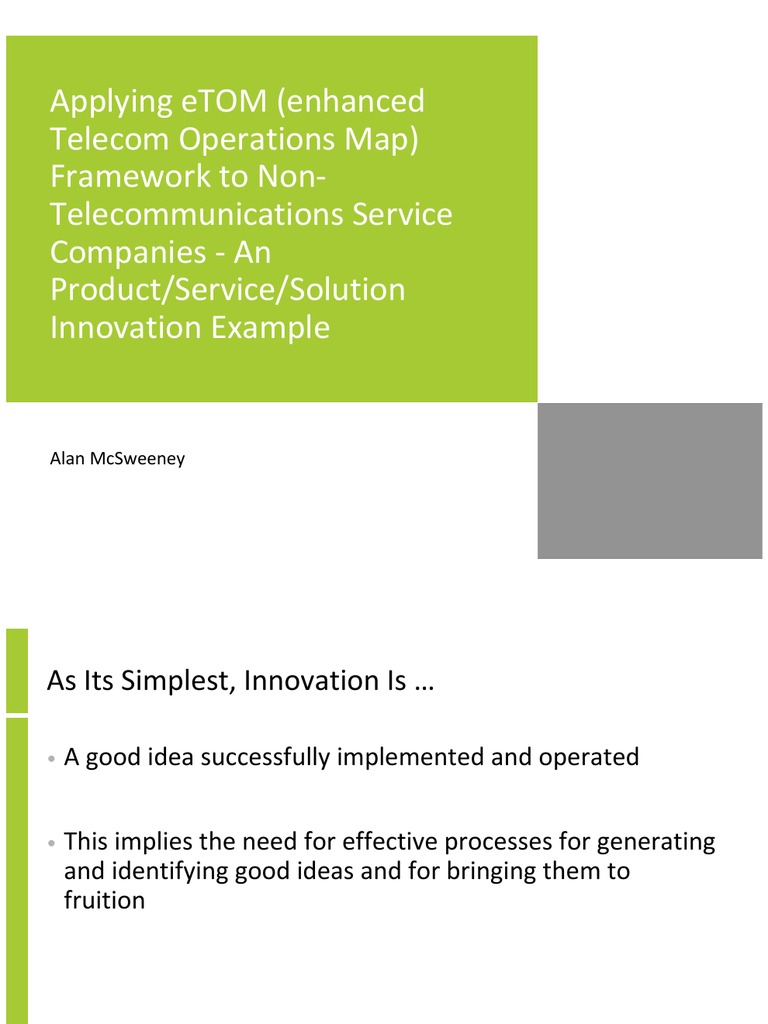 Applying eTOM (enhanced Telecom Operations Map) Framework to Non-Telecommunications Service Companies - An Product/Service/Solution Innovation Example

Alan McSweeney

As Its Simplest, Innovation Is …

• A good idea successfully implemented and operated

• This implies the need for effective processes for generating and identifying good ideas and for bringing them to fruition